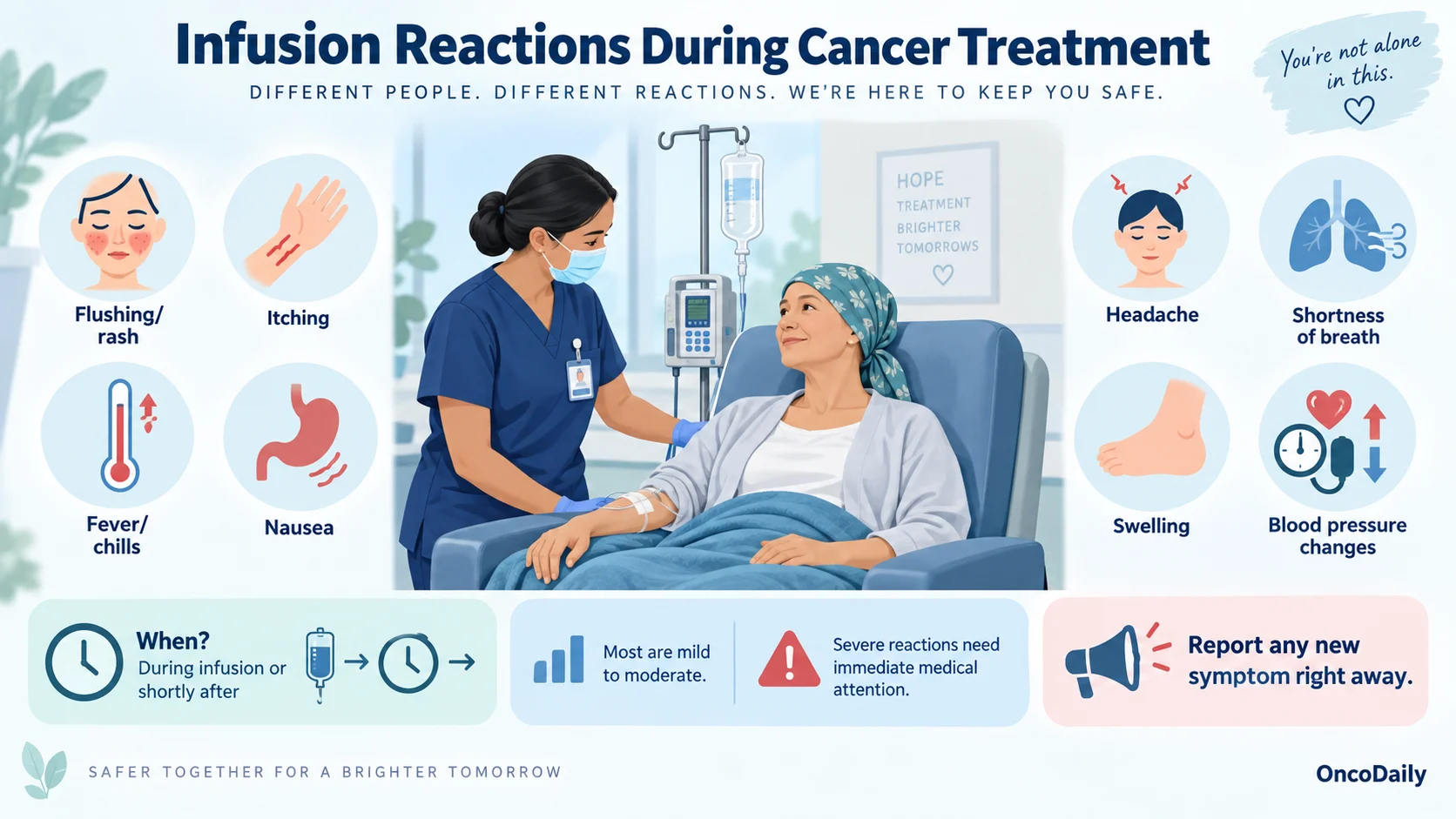 Infusion Reactions During Cancer Treatment

DIFFERENT PEOPLE. DIFFERENT REACTIONS. WE'RE HERE TO KEEP YOU SAFE.

You're not alone in this.

Flushing/ rash

Itching

Fever/ chills

Nausea

HOPE
TREATMENT
BRIGHTER
TOMORROWS

Headache

Shortness of breath

Swelling

Blood pressure changes

When?
During infusion or shortly after

Most are mild to moderate.

Severe reactions need immediate medical attention.

Report any new symptom right away.

SAFER TOGETHER FOR A BRIGHTER TOMORROW

OncoDaily